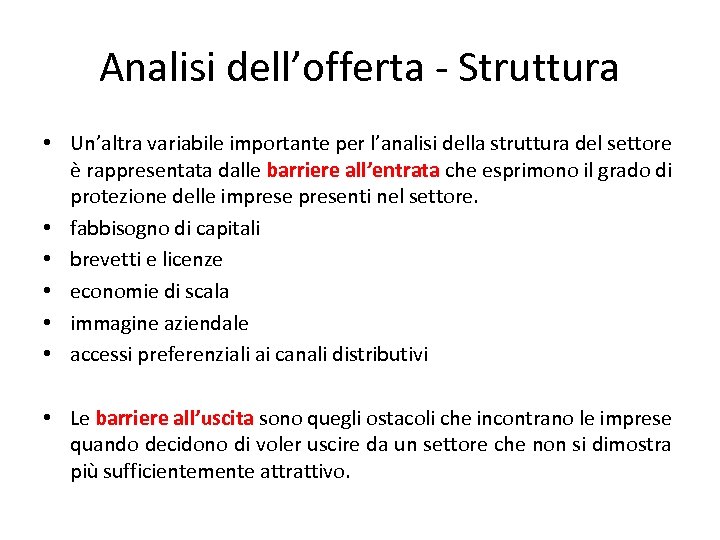 Analisi dell’offerta - Struttura

• Un’altra variabile importante per l’analisi della struttura del settore è rappresentata dalle barriere all’entrata che esprimono il grado di protezione delle imprese presenti nel settore.
• fabbisogno di capitali
• brevetti e licenze
• economie di scala
• immagine aziendale
• accessi preferenziali ai canali distributivi

• Le barriere all’uscita sono quegli ostacoli che incontrano le imprese quando decidono di voler uscire da un settore che non si dimostra più sufficientemente attrattivo.